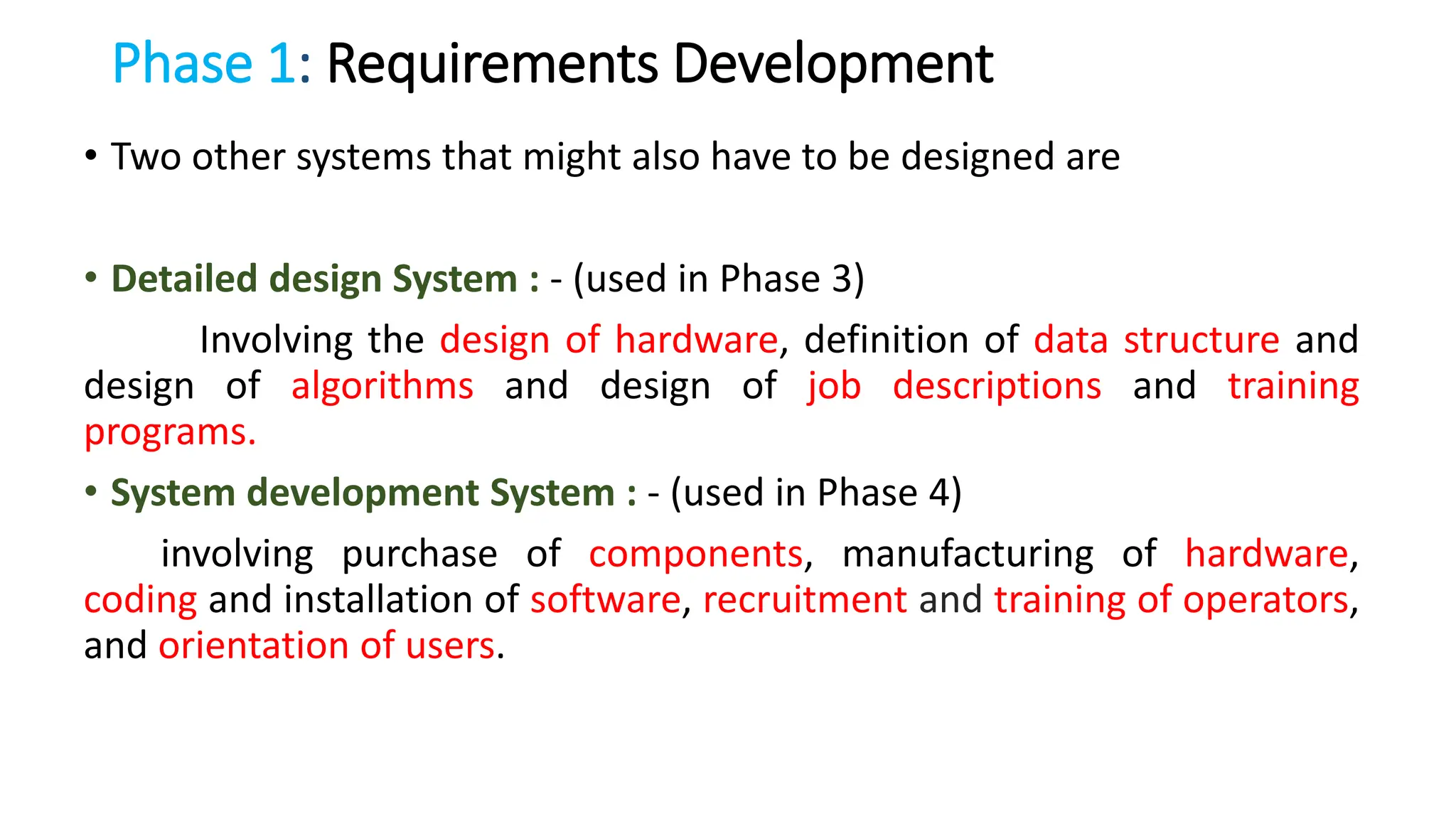 Phase 1: Requirements Development

• Two other systems that might also have to be designed are

• Detailed design System : - (used in Phase 3)

Involving the design of hardware, definition of data structure and design of algorithms and design of job descriptions and training programs.

• System development System : - (used in Phase 4)

involving purchase of components, manufacturing of hardware, coding and installation of software, recruitment and training of operators, and orientation of users.